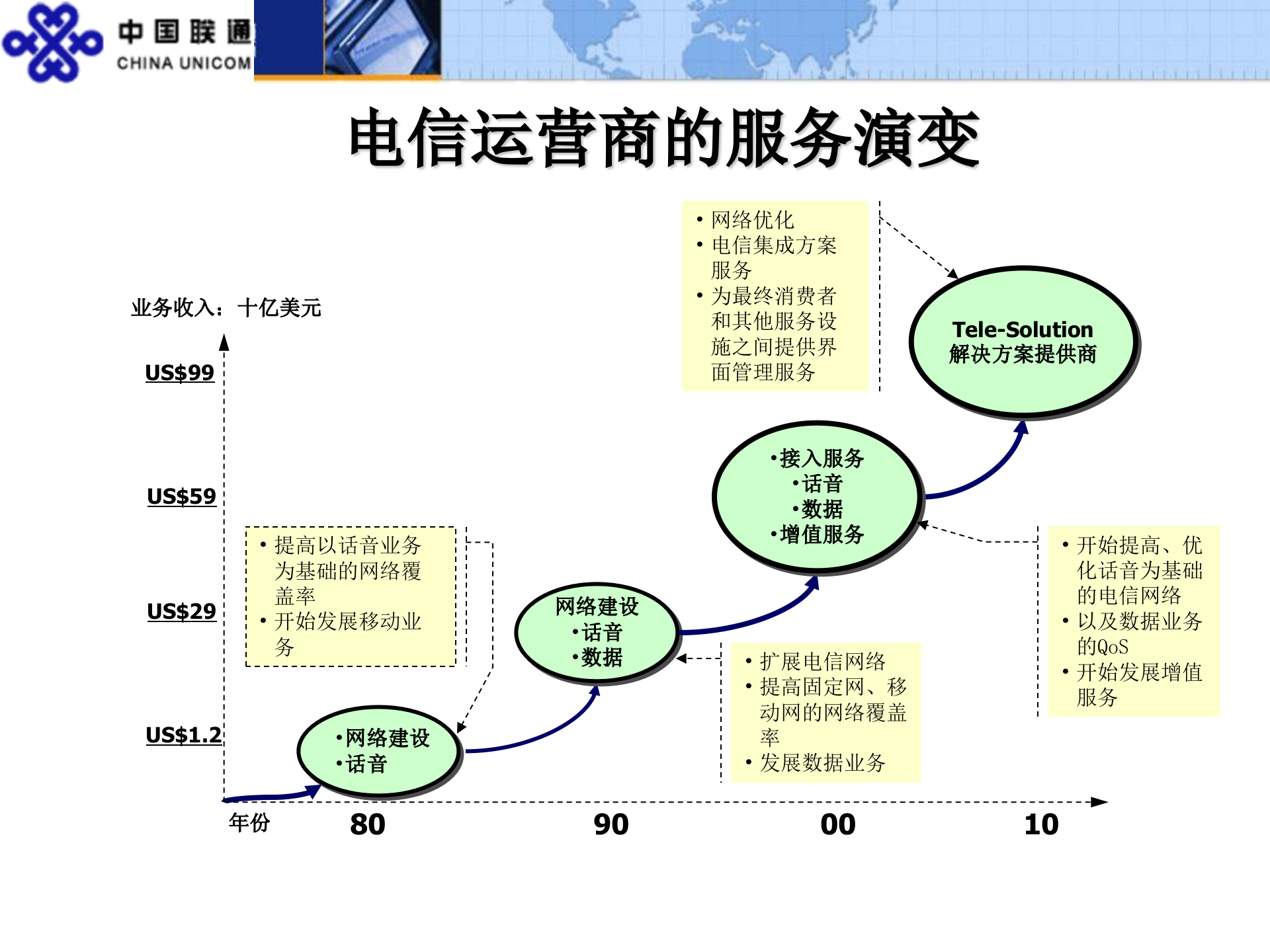 中国联通
CHINA UNICOM

电信运营商的服务演变

业务收入：十亿美元

US$99

US$59

US$29

US$1.2

• 网络优化
• 电信集成方案服务
• 为最终消费者和其他服务设施之间提供界面管理服务

Tele-Solution
解决方案提供商

•接入服务
•话音
•数据
•增值服务

• 提高以话音业务为基础的网络覆盖率
• 开始发展移动业务

网络建设
•话音
•数据

• 开始提高、优化话音为基础的电信网络
• 以及数据业务的QoS
• 开始发展增值服务

• 扩展电信网络
• 提高固定网、移动网的网络覆盖率
• 发展数据业务

•网络建设
•话音

年份
80
90
00
10